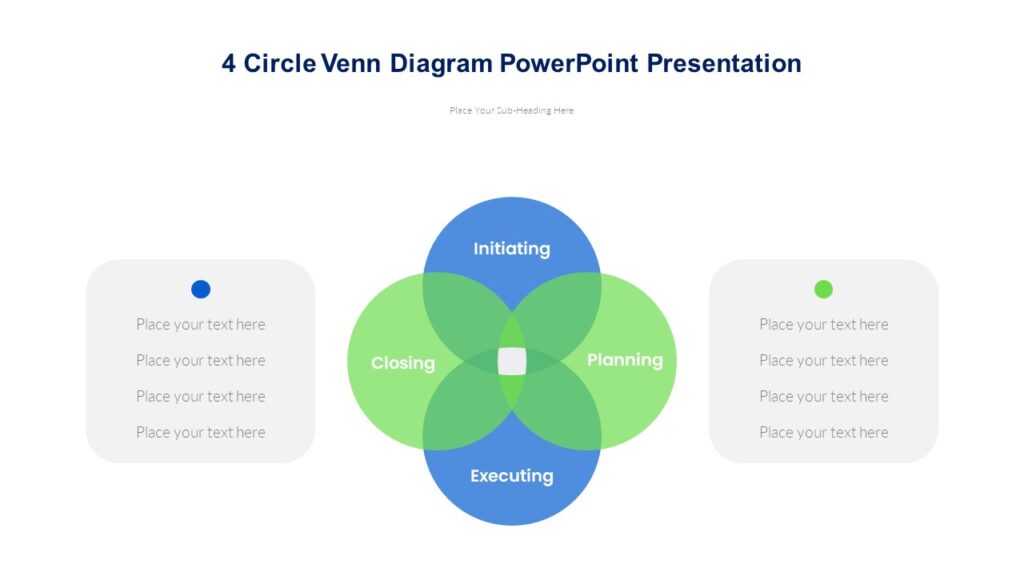 4 Circle Venn Diagram PowerPoint Presentation

Place Your Sub-Heading Here

Place your text here
Place your text here
Place your text here
Place your text here

Initiating

Closing

Planning

Executing

Place your text here
Place your text here
Place your text here
Place your text here